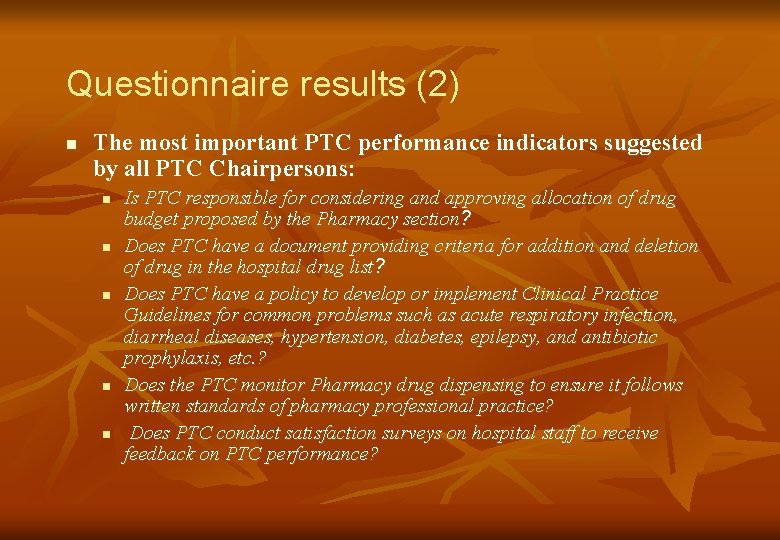 Questionnaire results (2)

The most important PTC performance indicators suggested by all PTC Chairpersons:

Is PTC responsible for considering and approving allocation of drug budget proposed by the Pharmacy section?

Does PTC have a document providing criteria for addition and deletion of drug in the hospital drug list?

Does PTC have a policy to develop or implement Clinical Practice Guidelines for common problems such as acute respiratory infection, diarrheal diseases, hypertension, diabetes, epilepsy, and antibiotic prophylaxis, etc.?

Does the PTC monitor Pharmacy drug dispensing to ensure it follows written standards of pharmacy professional practice?

Does PTC conduct satisfaction surveys on hospital staff to receive feedback on PTC performance?